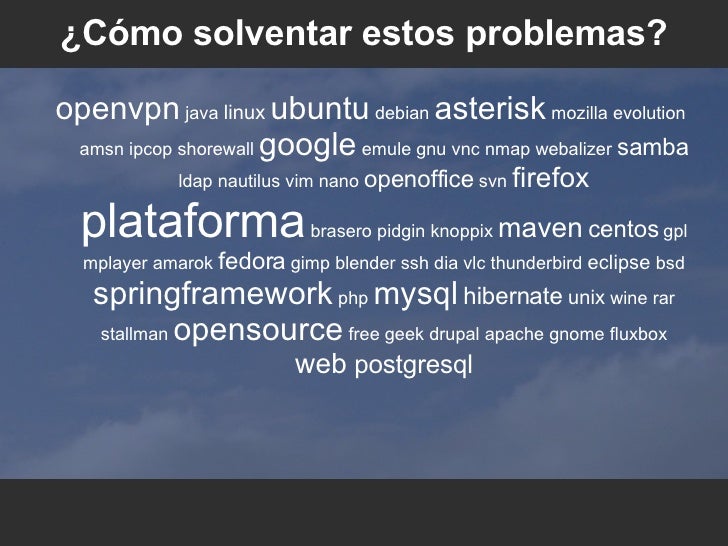 ¿Cómo solventar estos problemas?

openvpn java linux ubuntu debian asterisk mozilla evolution amsn ipcop shorewall google emule gnu vnc nmap webalizer samba ldap nautilus vim nano openoffice svn firefox plataforma brasero pidgin knoppix maven centos gpl mplayer amarok fedora gimp blender ssh dia vlc thunderbird eclipse bsd springframework php mysql hibernate unix wine rar stallman opensource free geek drupal apache gnome fluxbox web postgresql